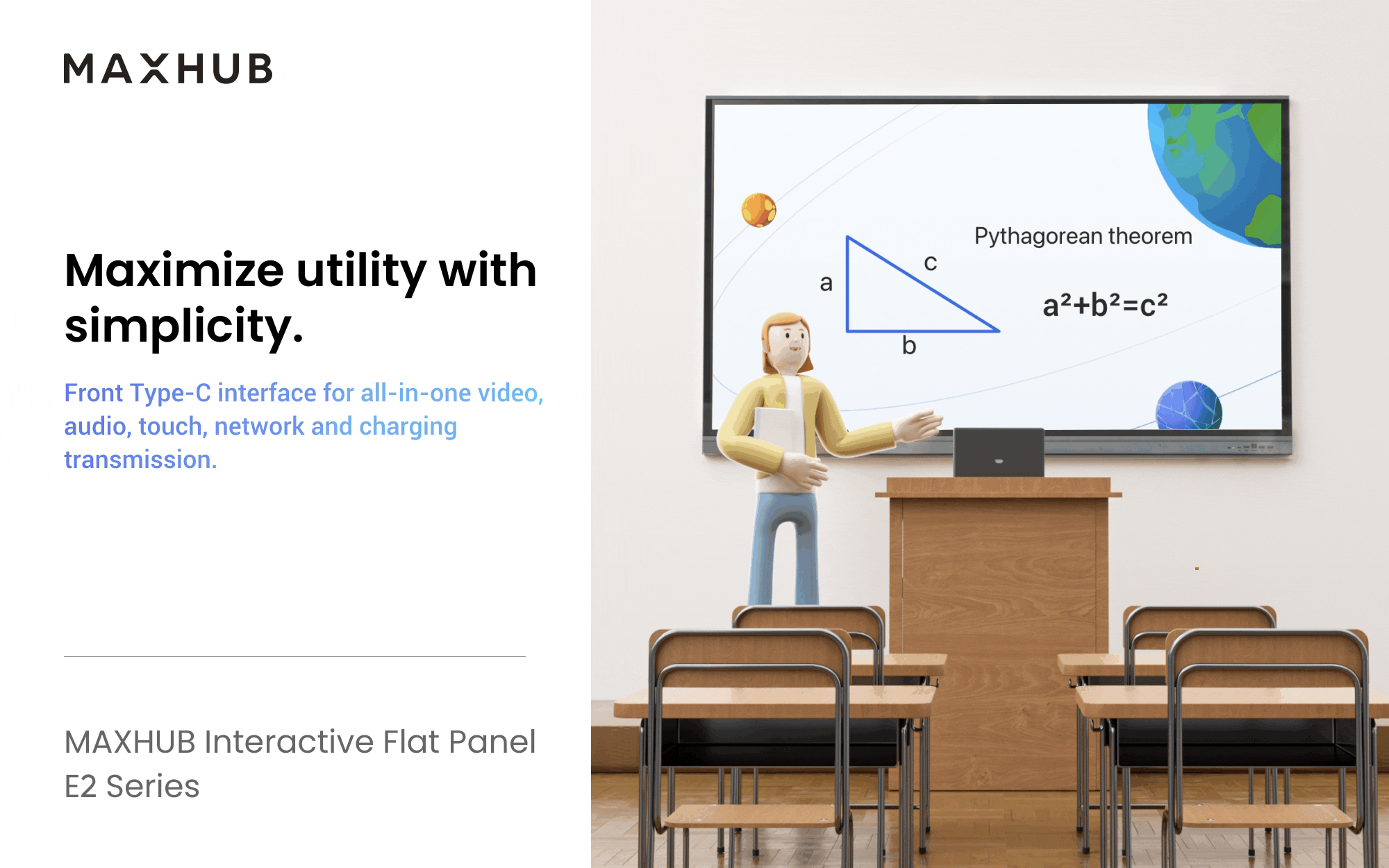 MAXHUB

Maximize utility with simplicity.

Front Type-C interface for all-in-one video, audio, touch, network and charging transmission.

MAXHUB Interactive Flat Panel E2 Series

Pythagorean theorem

a

c

b

$a^2+b^2=c^2$